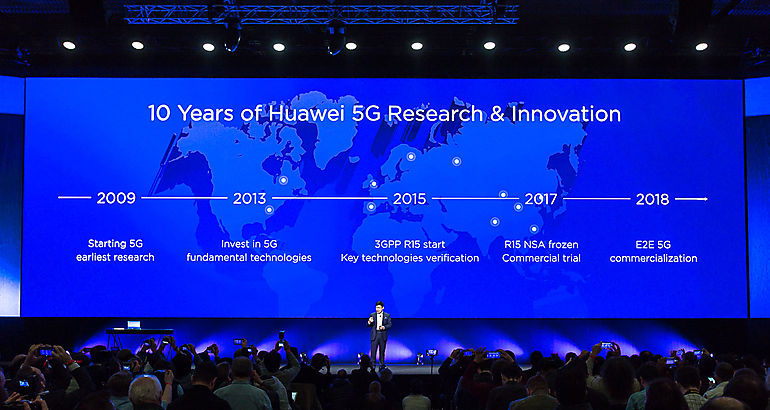 10 Years of Huawei 5G Research & Innovation

2009

Starting 5G earliest research

2013

Invest in 5G fundamental technologies

2015

3GPP R15 start Key technologies verification

2017

R15 NSA frozen Commercial trial

2018

E2E 5G commercialization